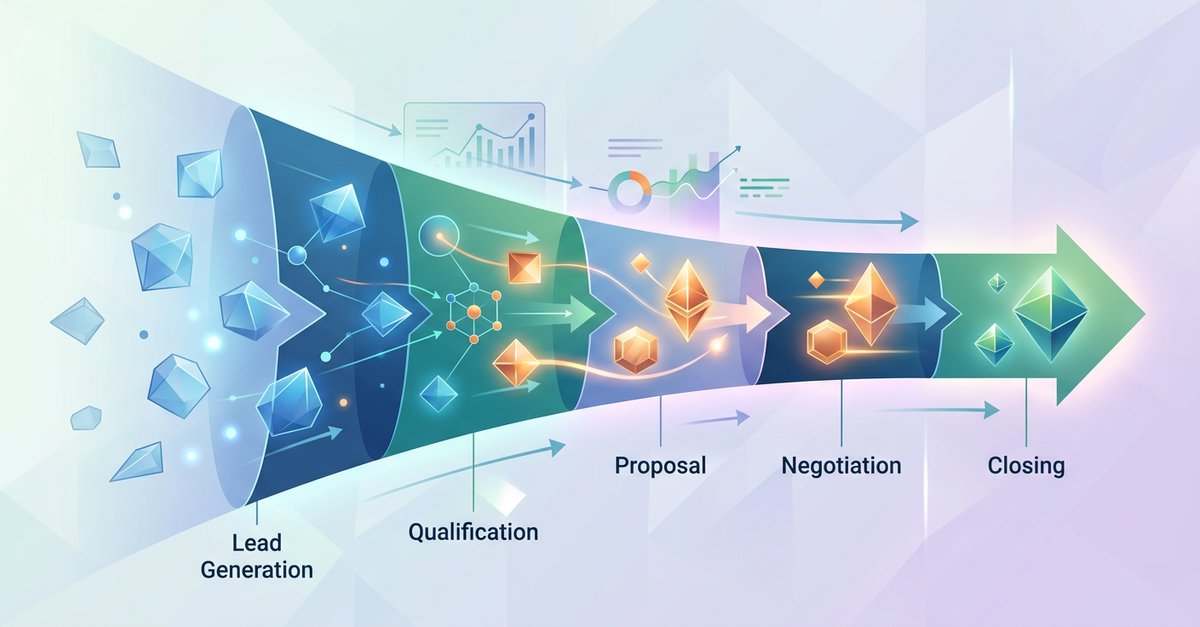 Lead Generation

Qualification

Proposal

Negotiation

Closing